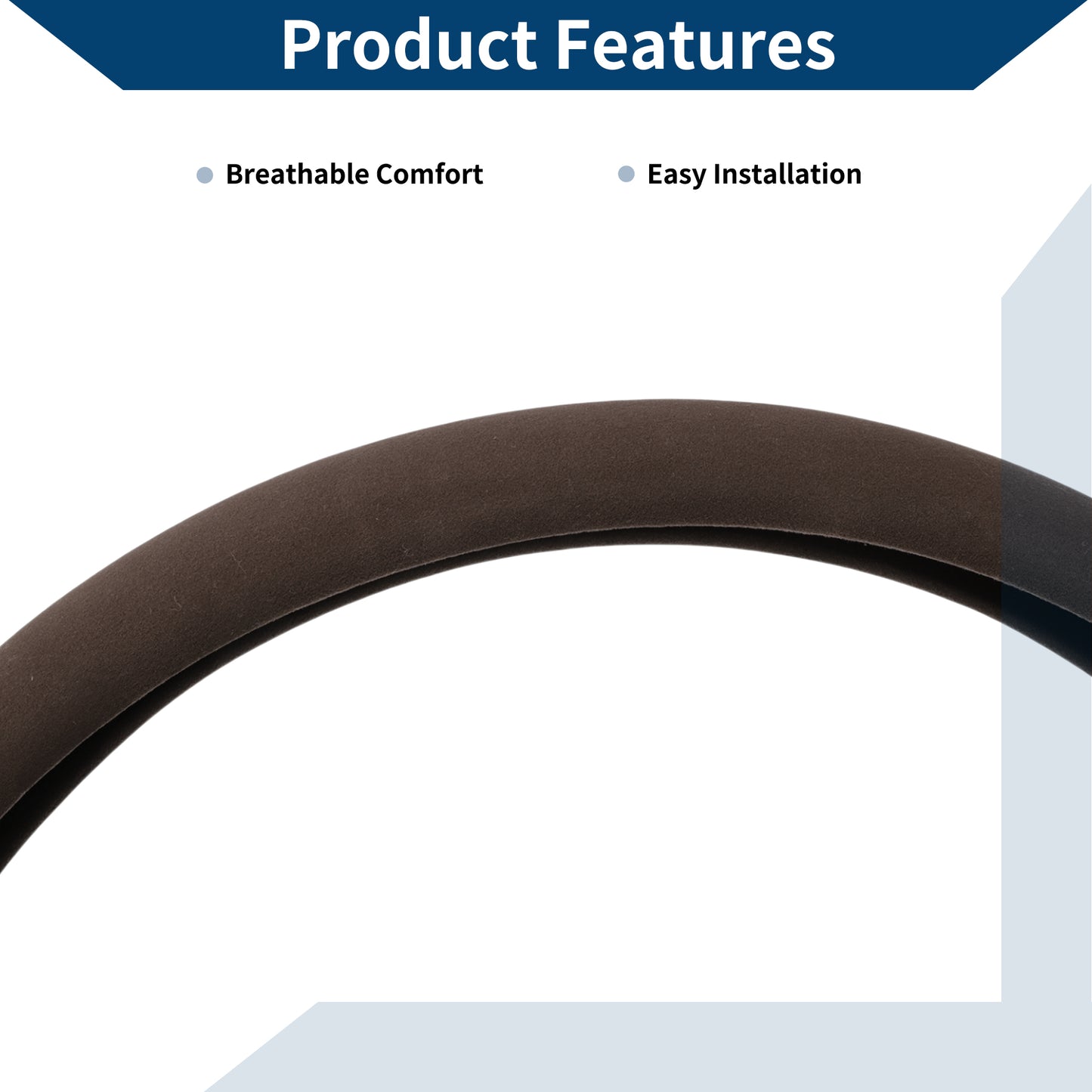 Product Features

Breathable Comfort

Easy Installation